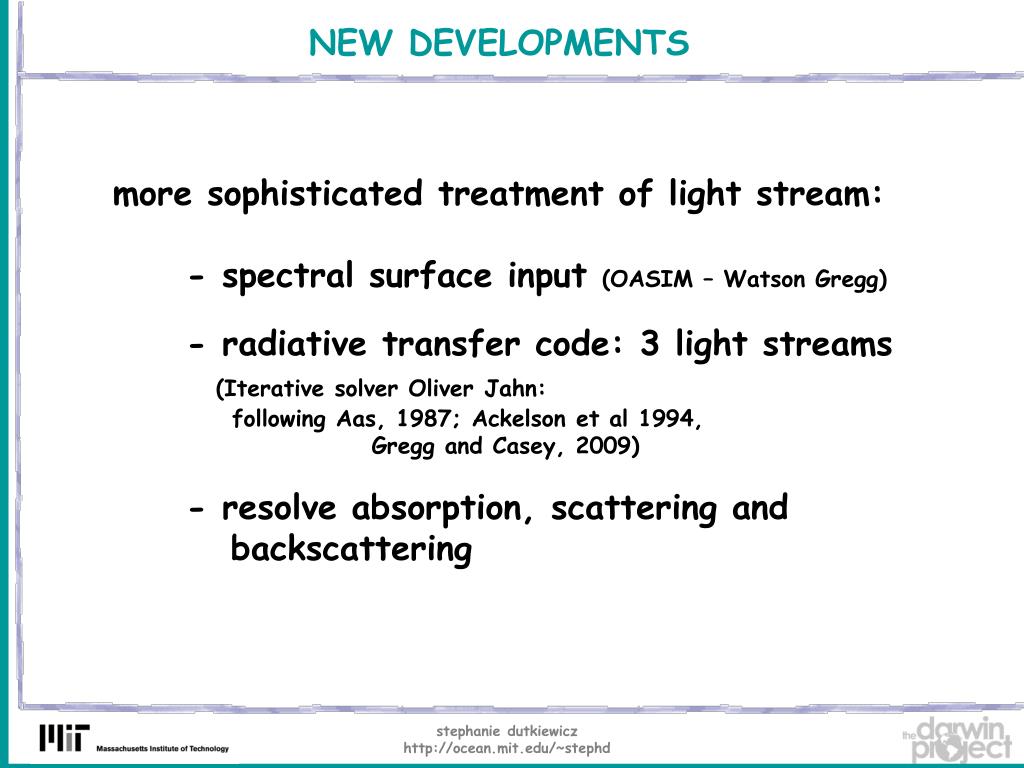 NEW DEVELOPMENTS

more sophisticated treatment of light stream:

- spectral surface input (OASIM – Watson Gregg)

- radiative transfer code: 3 light streams
(Iterative solver Oliver Jahn:
following Aas, 1987; Ackelson et al 1994,
Gregg and Casey, 2009)

- resolve absorption, scattering and backscattering

MIT Massachusetts Institute of Technology

stephanie dutkiewicz
http://ocean.mit.edu/~stephd

the darwin project